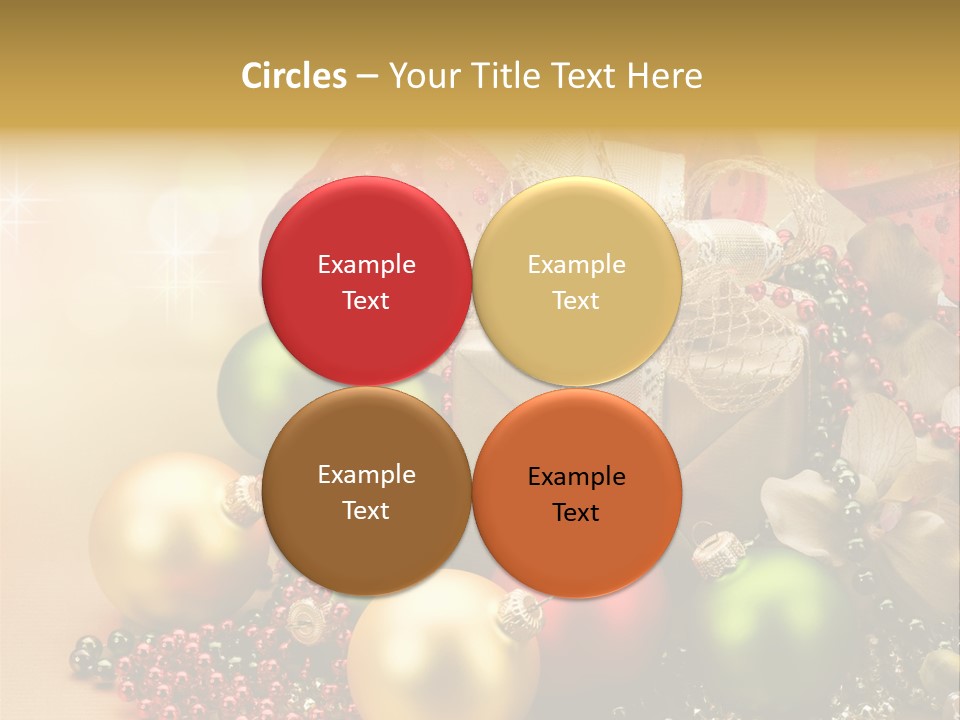 Circles – Your Title Text Here

Example Text

Example Text

Example Text

Example Text